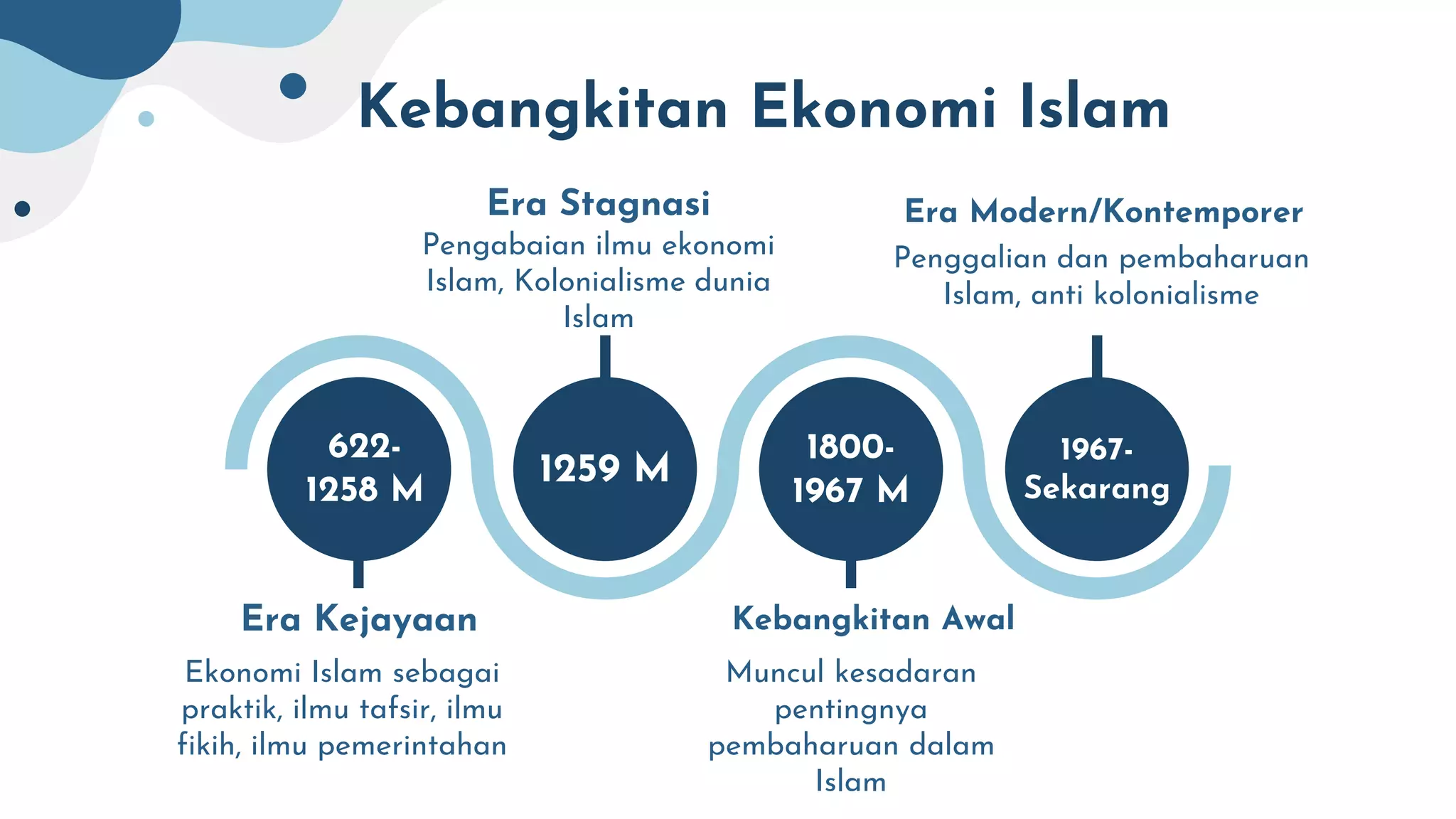 Kebangkitan Ekonomi Islam

Era Stagnasi
Pengabaian ilmu ekonomi Islam, Kolonialisme dunia Islam

Era Modern/Kontemporer
Penggalian dan pembaharuan Islam, anti kolonialisme

622-1258 M

1259 M

1800-1967 M

1967-Sekarang

Era Kejayaan
Ekonomi Islam sebagai praktik, ilmu tafsir, ilmu fikih, ilmu pemerintahan

Kebangkitan Awal
Muncul kesadaran pentingnya pembaharuan dalam Islam